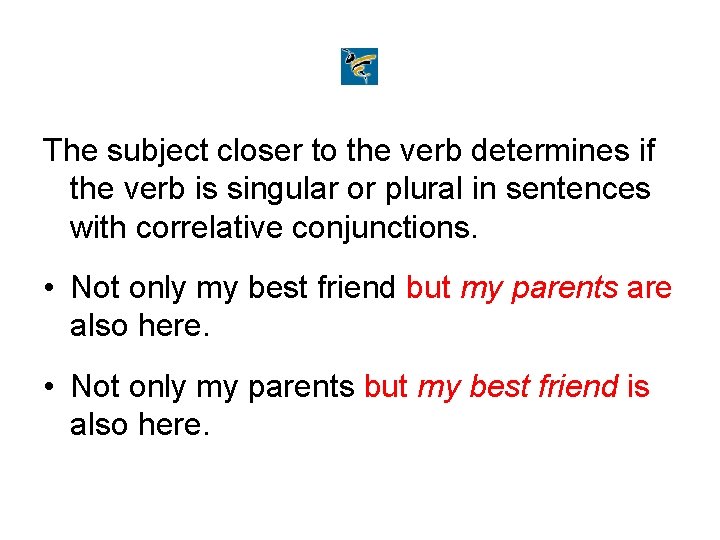 The subject closer to the verb determines if the verb is singular or plural in sentences with correlative conjunctions.

• Not only my best friend but my parents are also here.

• Not only my parents but my best friend is also here.